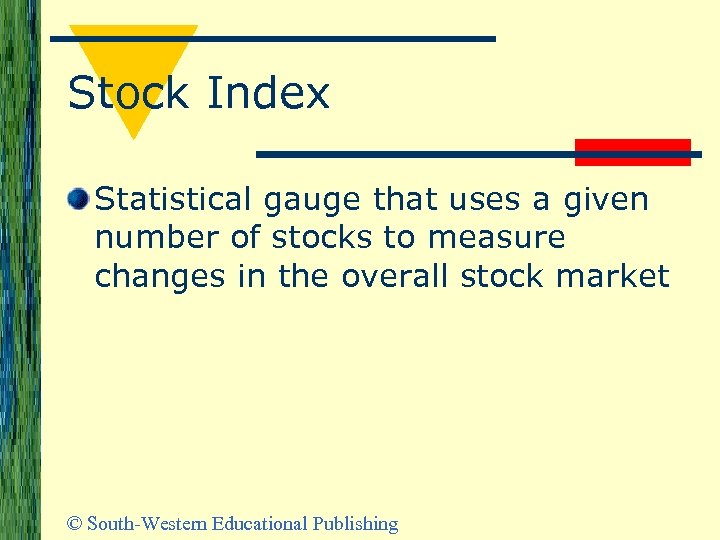 Stock Index

Statistical gauge that uses a given number of stocks to measure changes in the overall stock market

© South-Western Educational Publishing